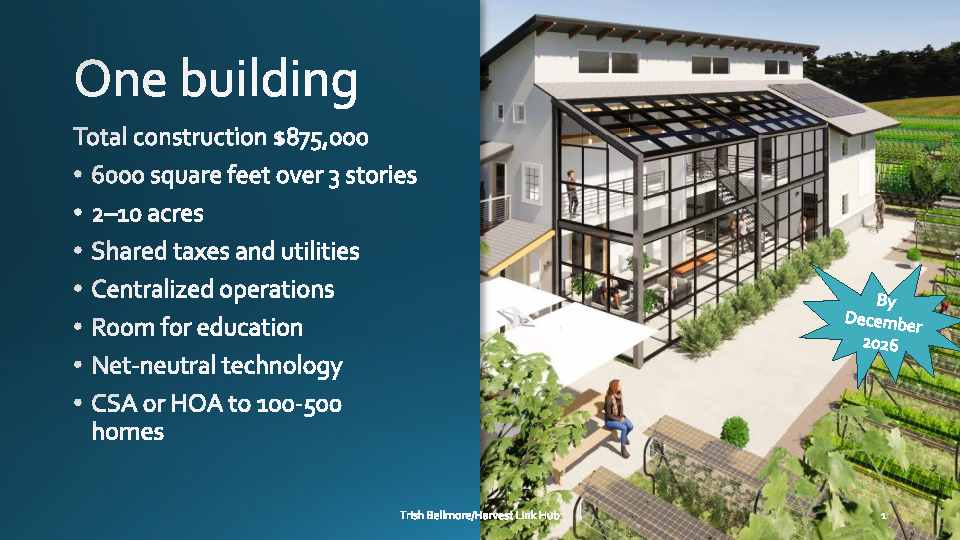 One building

Total construction $875,000

• 6000 square feet over 3 stories
• 2–10 acres
• Shared taxes and utilities
• Centralized operations
• Room for education
• Net-neutral technology
• CSA or HOA to 100-500 homes

By December 2026

Trish Bellmore/Harvest Link Hub

1